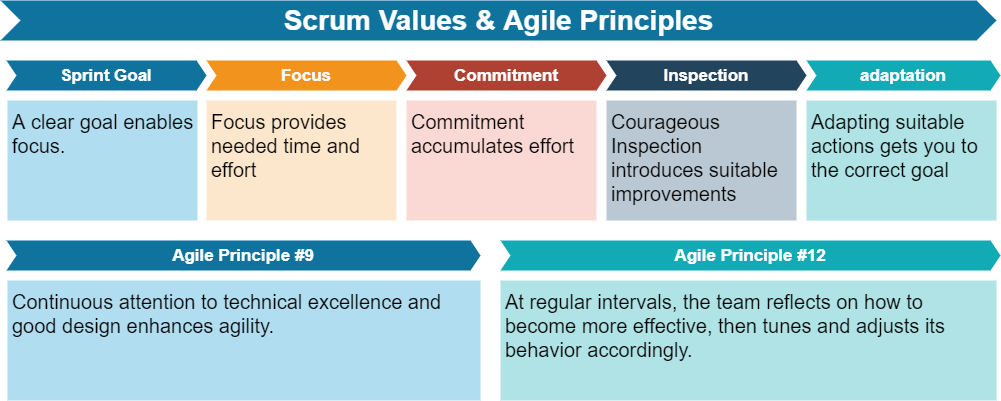 Scrum Values & Agile Principles

Sprint Goal

A clear goal enables focus.

Focus

Focus provides needed time and effort

Commitment

Commitment accumulates effort

Inspection

Courageous Inspection introduces suitable improvements

adaptation

Adapting suitable actions gets you to the correct goal

Agile Principle #9

Continuous attention to technical excellence and good design enhances agility.

Agile Principle #12

At regular intervals, the team reflects on how to become more effective, then tunes and adjusts its behavior accordingly.